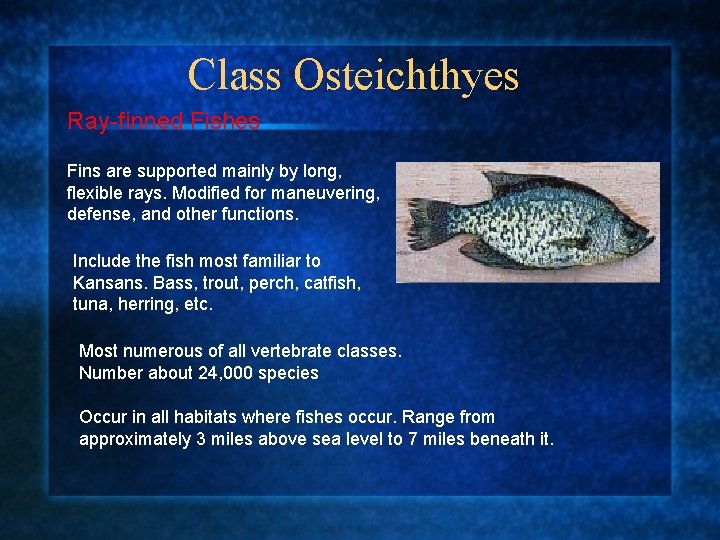 Class Osteichthyes

Ray-finned Fishes

Fins are supported mainly by long, flexible rays. Modified for maneuvering, defense, and other functions.

Include the fish most familiar to Kansans. Bass, trout, perch, catfish, tuna, herring, etc.

Most numerous of all vertebrate classes. Number about 24,000 species

Occur in all habitats where fishes occur. Range from approximately 3 miles above sea level to 7 miles beneath it.